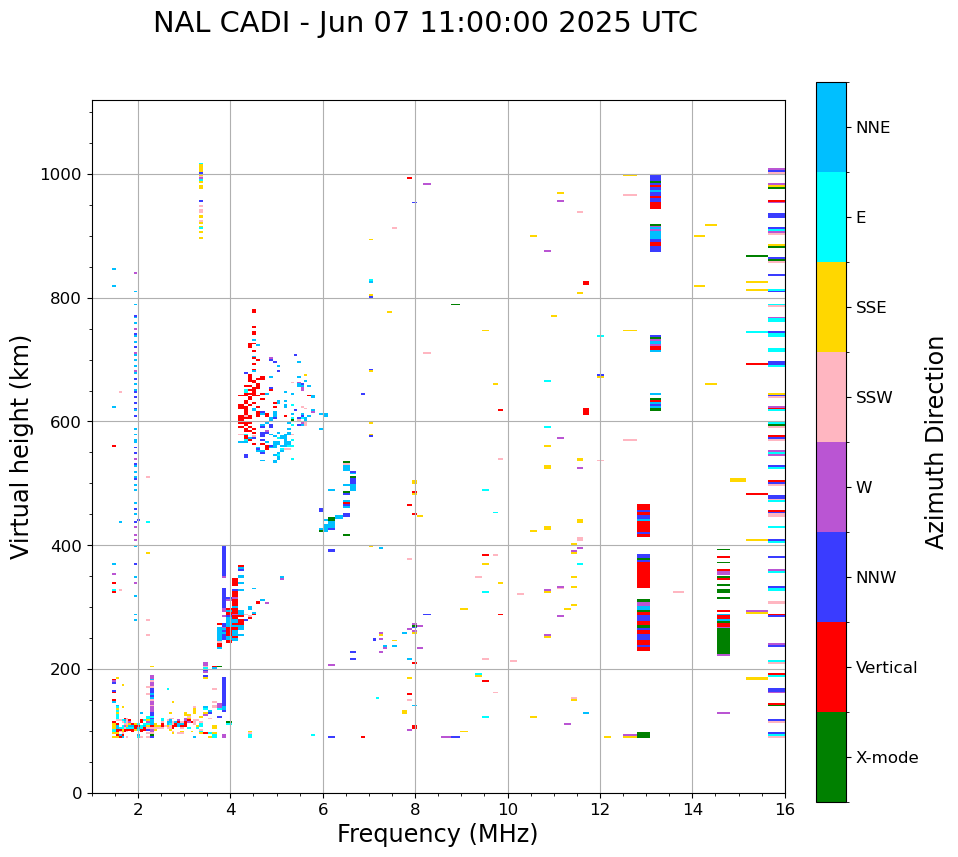 NAL CADI - Jun 07 11:00:00 2025 UTC

Virtual height (km)

1000
800
600
400
200
0

2
4
6
8
10
12
14
16

Frequency (MHz)

NNE
E
SSE
SSW
W
NNW
Vertical
X-mode

Azimuth Direction